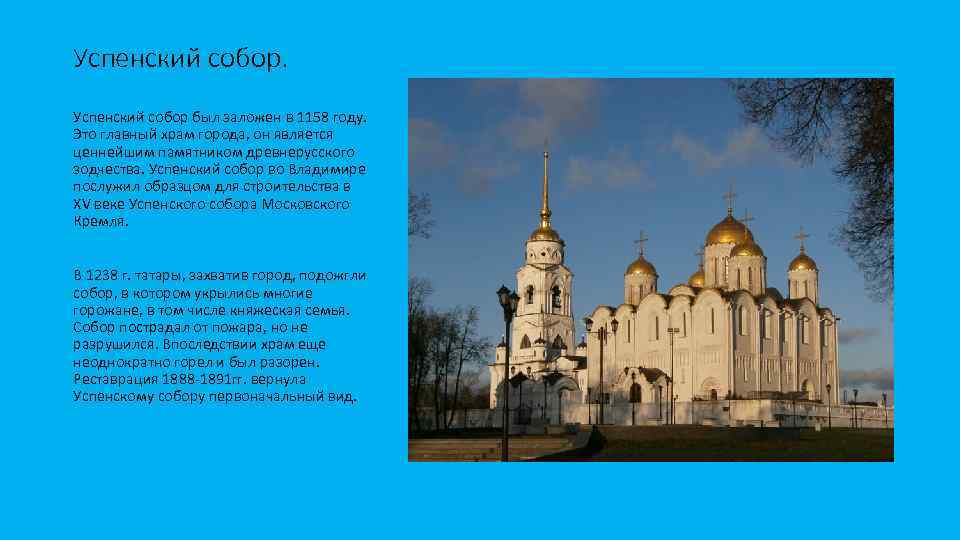 Успенский собор.

Успенский собор был заложен в 1158 году. Это главный храм города, он является ценнейшим памятником древнерусского зодчества. Успенский собор во Владимире послужил образцом для строительства в XV веке Успенского собора Московского Кремля.

В 1238 г. татары, захватив город, подожгли собор, в котором укрылись многие горожане, в том числе княжеская семья. Собор пострадал от пожара, но не разрушился. Впоследствии храм еще неоднократно горел и был разорен. Реставрация 1888-1891гг. вернула Успенскому собору первоначальный вид.